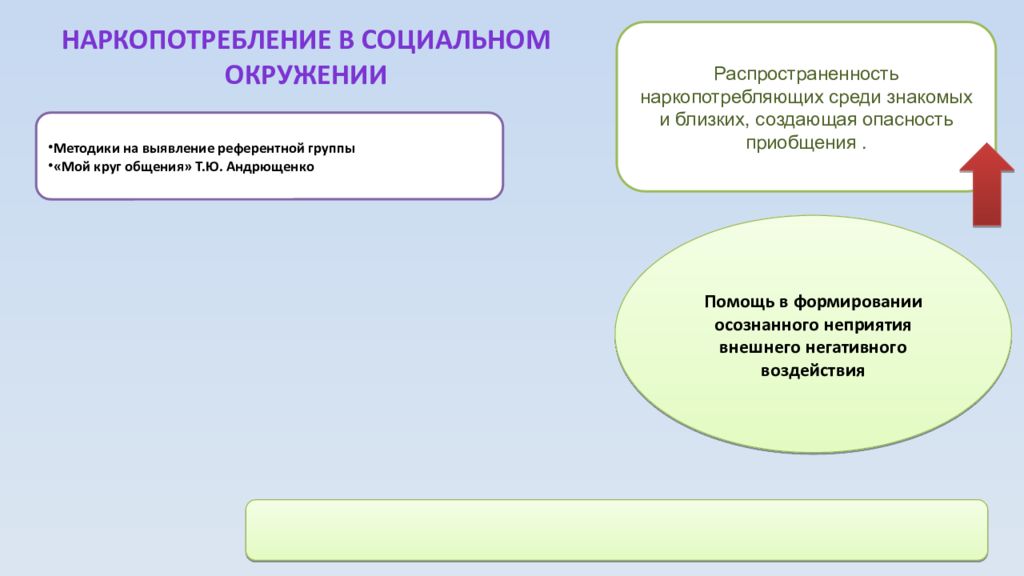 НАРКОПОТРЕБЛЕНИЕ В СОЦИАЛЬНОМ ОКРУЖЕНИИ

•Методики на выявление референтной группы
•«Мой круг общения» Т.Ю. Андрющенко

Распространенность наркопотребляющих среди знакомых и близких, создающая опасность приобщения .

Помощь в формировании осознанного неприятия внешнего негативного воздействия